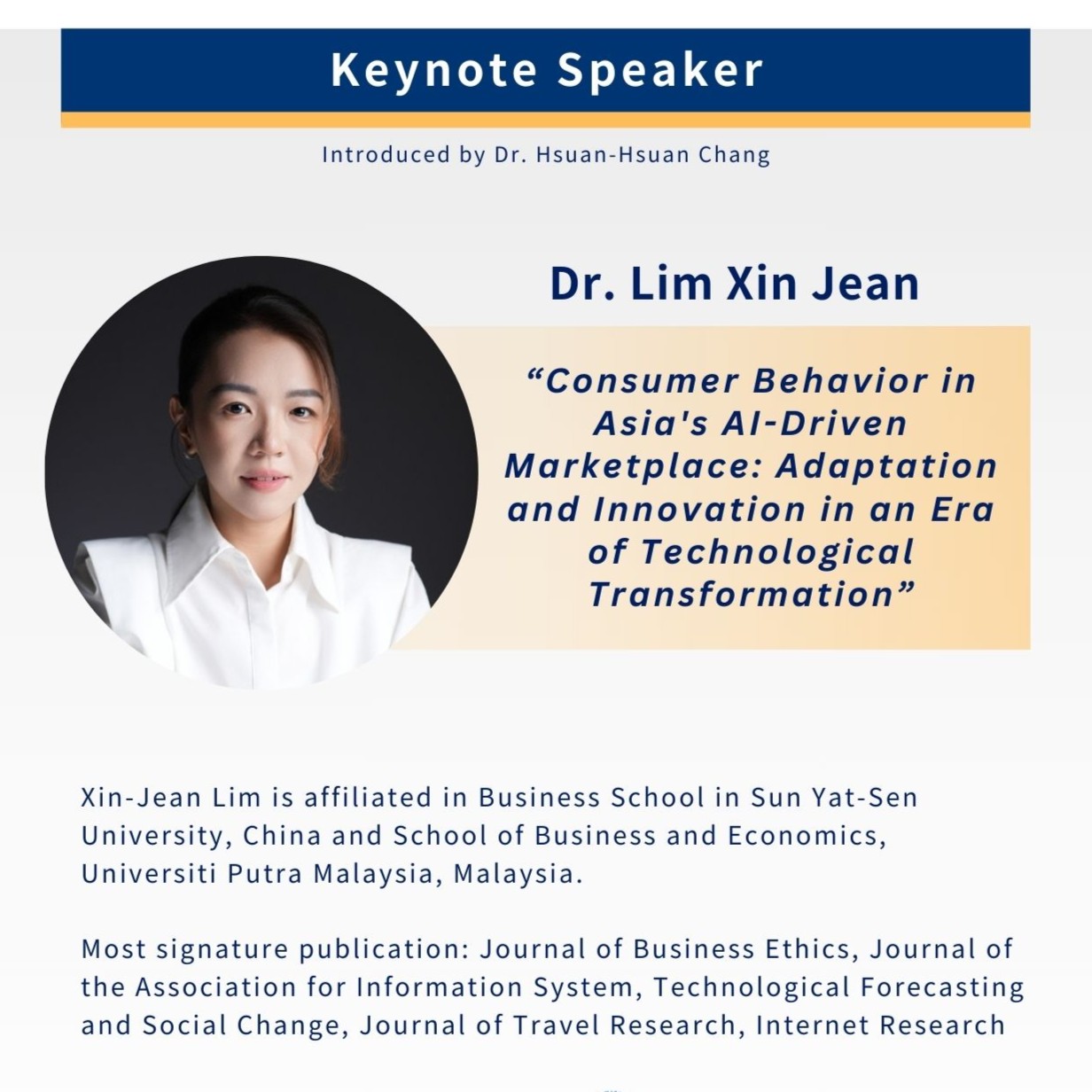 Keynote Speaker

Introduced by Dr. Hsuan-Hsuan Chang

Dr. Lim Xin Jean

“Consumer Behavior in Asia's AI-Driven Marketplace: Adaptation and Innovation in an Era of Technological Transformation”

Xin-Jean Lim is affiliated in Business School in Sun Yat-Sen University, China and School of Business and Economics, Universiti Putra Malaysia, Malaysia.

Most signature publication: Journal of Business Ethics, Journal of the Association for Information System, Technological Forecasting and Social Change, Journal of Travel Research, Internet Research